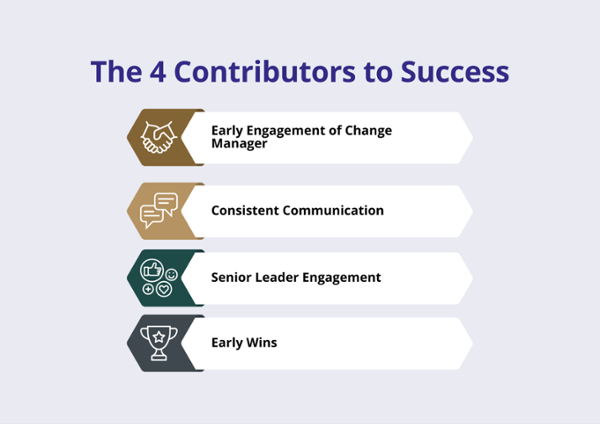 The 4 Contributors to Success

Early Engagement of Change Manager

Consistent Communication

Senior Leader Engagement

Early Wins